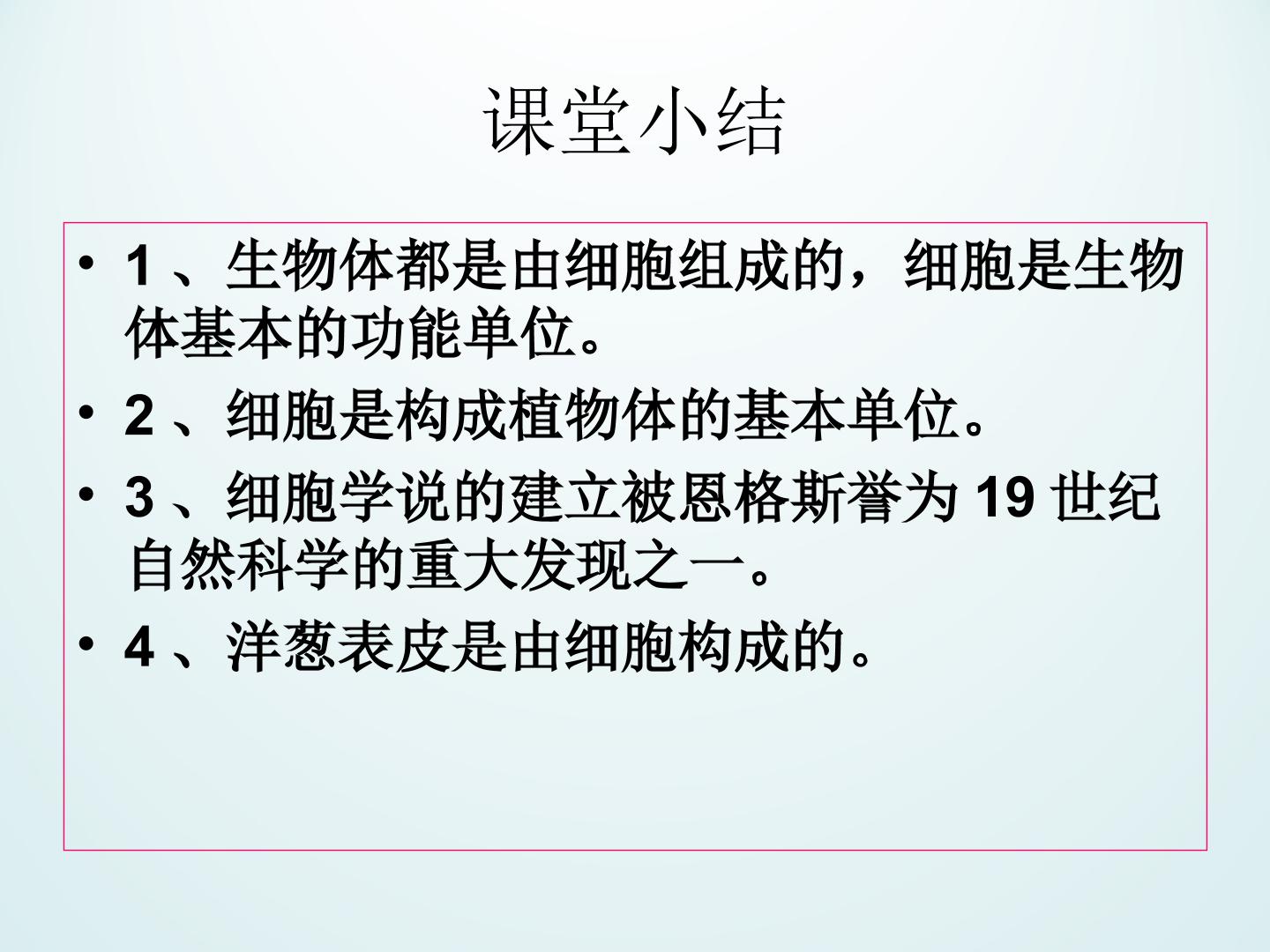 课堂小结

• 1 、生物体都是由细胞组成的，细胞是生物体基本的功能单位。

• 2 、细胞是构成植物体的基本单位。

• 3 、细胞学说的建立被恩格斯誉为 19 世纪自然科学的重大发现之一。

• 4 、洋葱表皮是由细胞构成的。